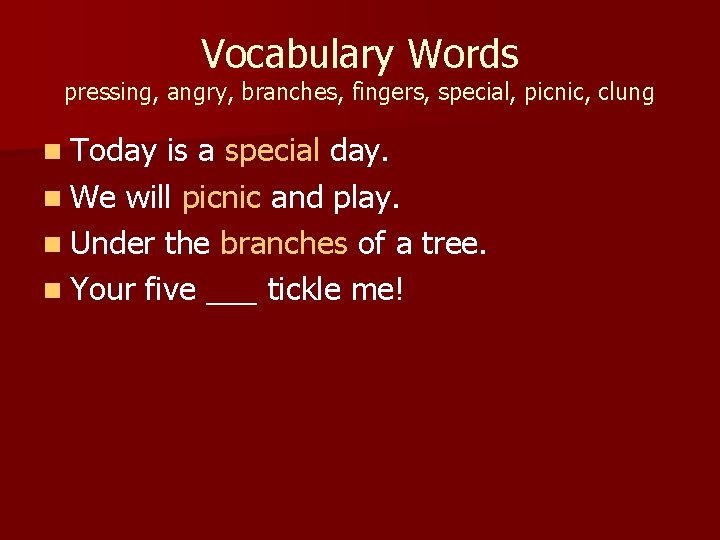 Vocabulary Words
pressing, angry, branches, fingers, special, picnic, clung

- Today is a special day.
- We will picnic and play.
- Under the branches of a tree.
- Your five ___ tickle me!